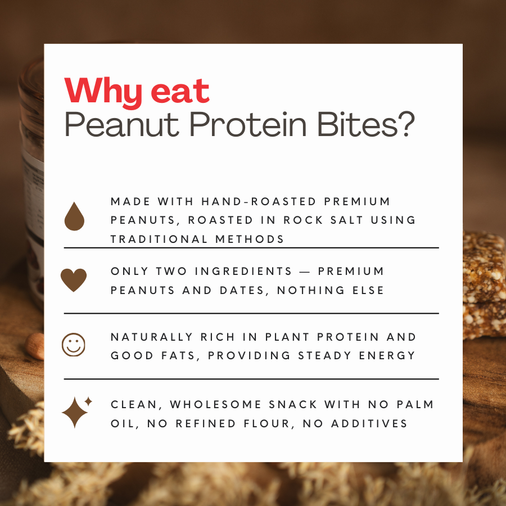 Why eat
Peanut Protein Bites?

MADE WITH HAND-ROASTED PREMIUM PEANUTS, ROASTED IN ROCK SALT USING TRADITIONAL METHODS

ONLY TWO INGREDIENTS — PREMIUM PEANUTS AND DATES, NOTHING ELSE

NATURALLY RICH IN PLANT PROTEIN AND GOOD FATS, PROVIDING STEADY ENERGY

CLEAN, WHOLESOME SNACK WITH NO PALM OIL, NO REFINED FLOUR, NO ADDITIVES